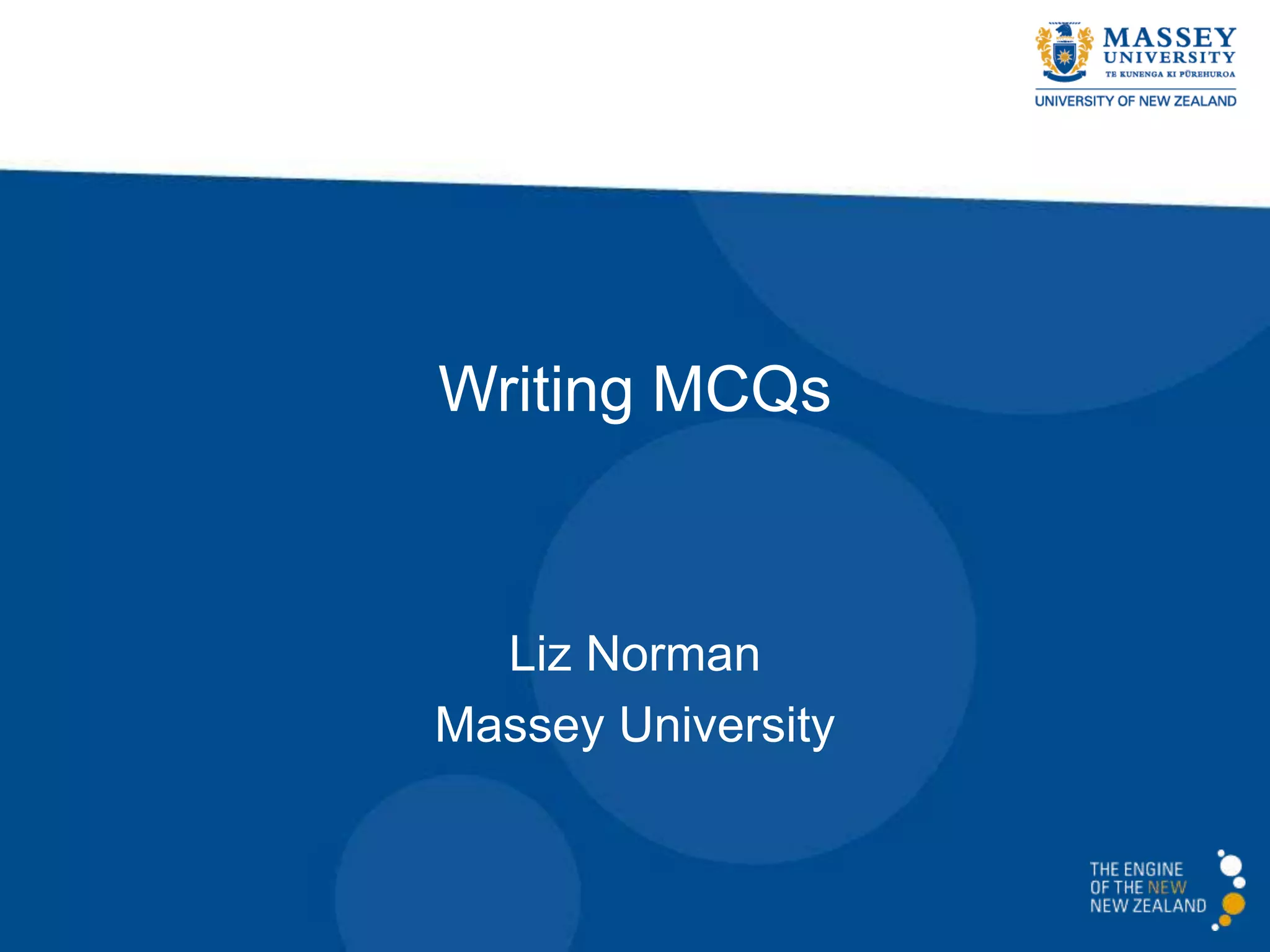 MASSEY UNIVERSITY
TE KUNENGA KI PŪREHUROA
UNIVERSITY OF NEW ZEALAND

Writing MCQs

Liz Norman
Massey University

THE ENGINE OF THE NEW NEW ZEALAND